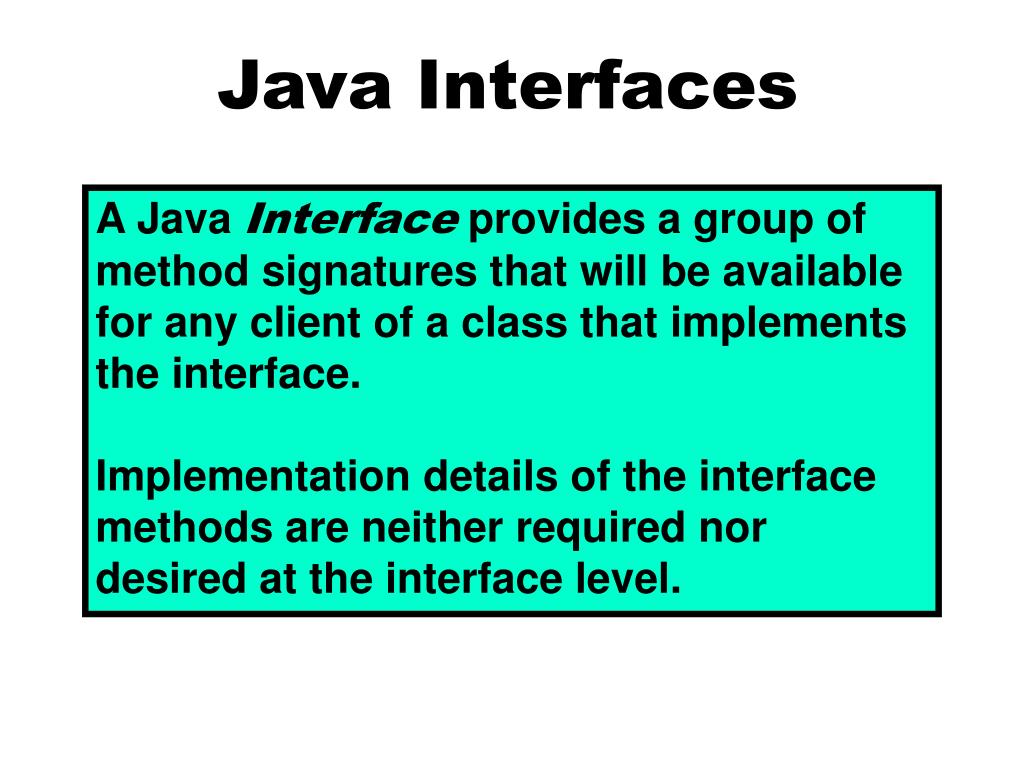 Java Interfaces

A Java Interface provides a group of method signatures that will be available for any client of a class that implements the interface.

Implementation details of the interface methods are neither required nor desired at the interface level.